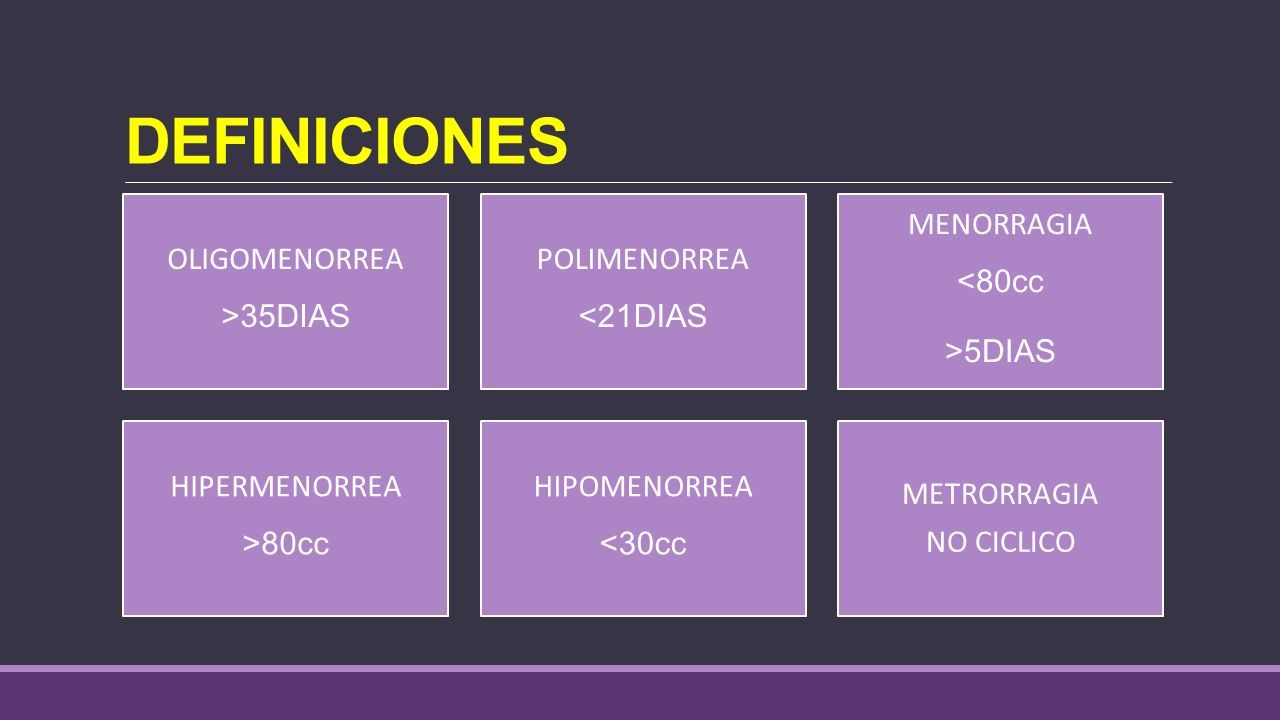 DEFINICIONES

OLIGOMENORREA
>35DIAS

POLIMENORREA
<21DIAS

MENORRAGIA
<80cc
>5DIAS

HIPERMENORREA
>80cc

HIPOMENORREA
<30cc

METRORRAGIA
NO CICLICO